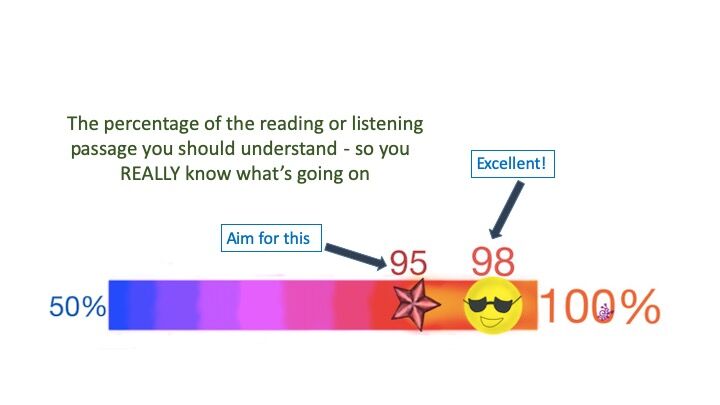 The percentage of the reading or listening passage you should understand - so you REALLY know what's going on

Excellent!

Aim for this

95

98

50%

100%